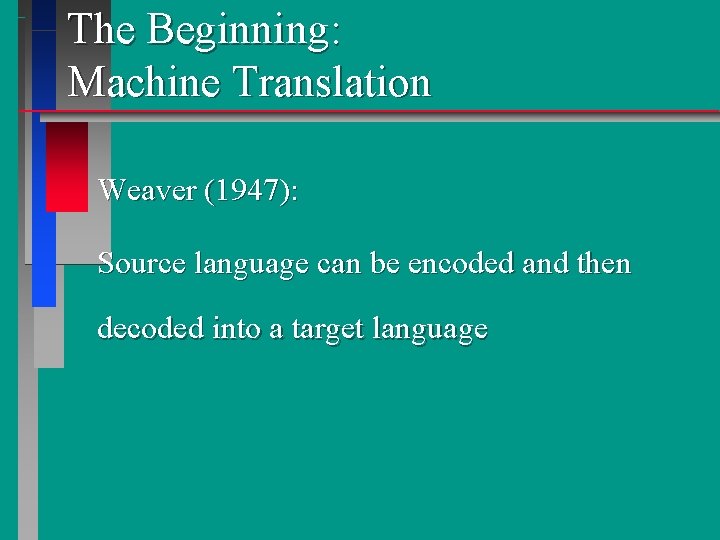 The Beginning:
Machine Translation

Weaver (1947):

Source language can be encoded and then decoded into a target language